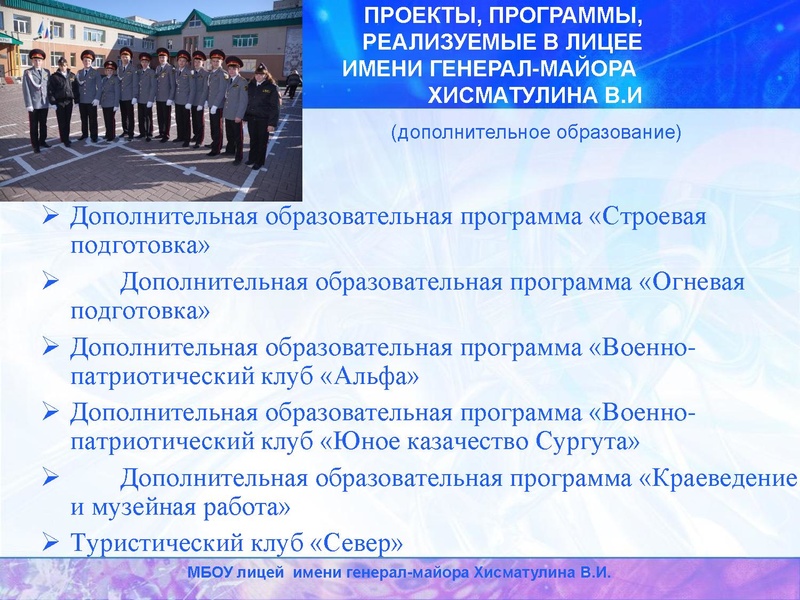 ПРОЕКТЫ, ПРОГРАММЫ, РЕАЛИЗУЕМЫЕ В ЛИЦЕЕ ИМЕНИ ГЕНЕРАЛ-МАЙОРА ХИСМАТУЛИНА В.И

(дополнительное образование)

➢ Дополнительная образовательная программа «Строевая подготовка»

➢ Дополнительная образовательная программа «Огневая подготовка»

➢ Дополнительная образовательная программа «Военно-патриотический клуб «Альфа»

➢ Дополнительная образовательная программа «Военно-патриотический клуб «Юное казачество Сургута»

➢ Дополнительная образовательная программа «Краеведение и музейная работа»

➢ Туристический клуб «Север»

МБОУ лицей имени генерал-майора Хисматулина В.И.